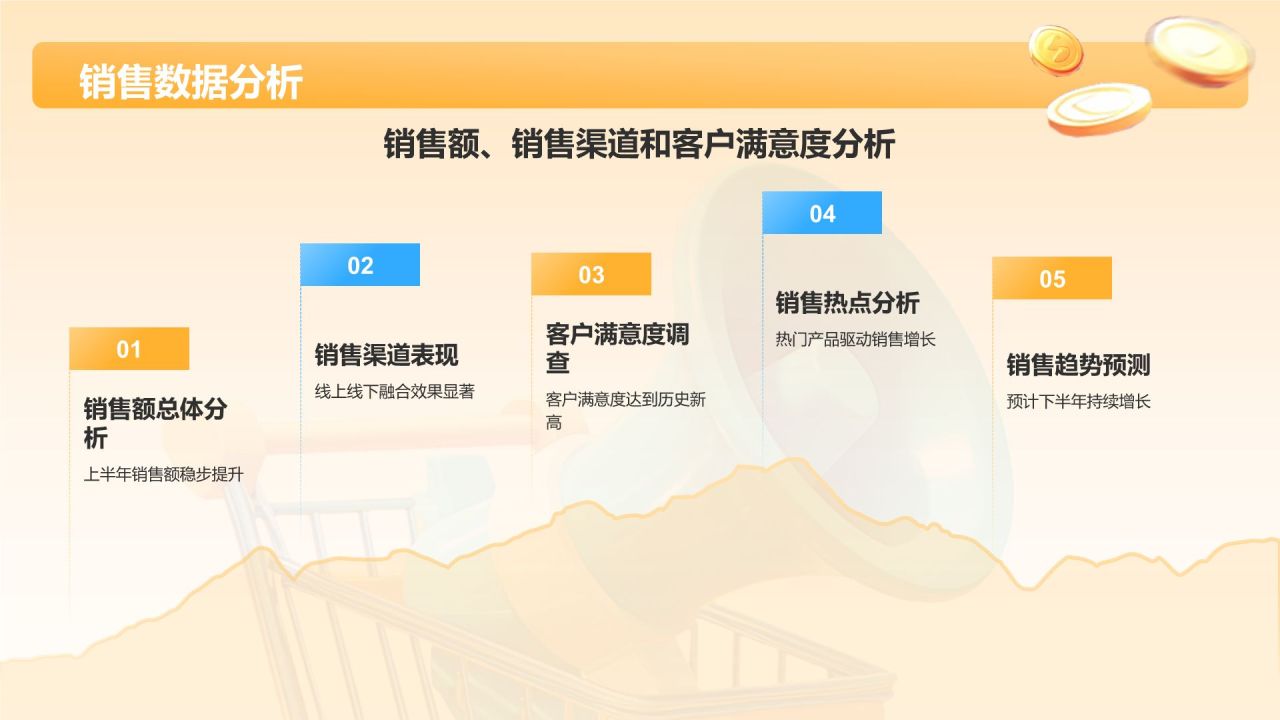 销售数据分析

销售额、销售渠道和客户满意度分析

01

销售额总体分析

上半年销售额稳步提升

02

销售渠道表现

线上线下融合效果显著

03

客户满意度调查

客户满意度达到历史新高

04

销售热点分析

热门产品驱动销售增长

05

销售趋势预测

预计下半年持续增长